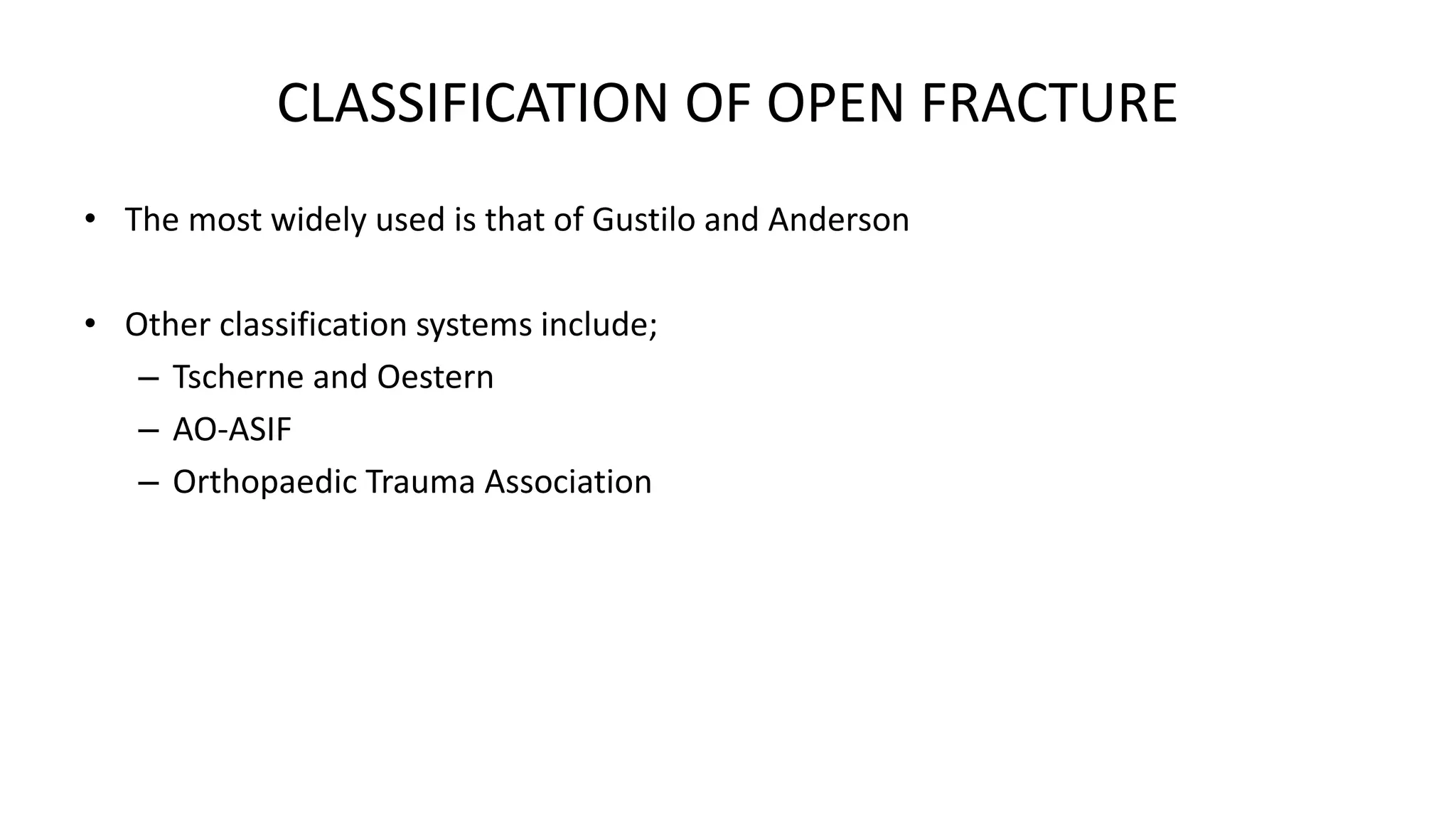 CLASSIFICATION OF OPEN FRACTURE

• The most widely used is that of Gustilo and Anderson

• Other classification systems include;
– Tscherne and Oestern
– AO-ASIF
– Orthopaedic Trauma Association